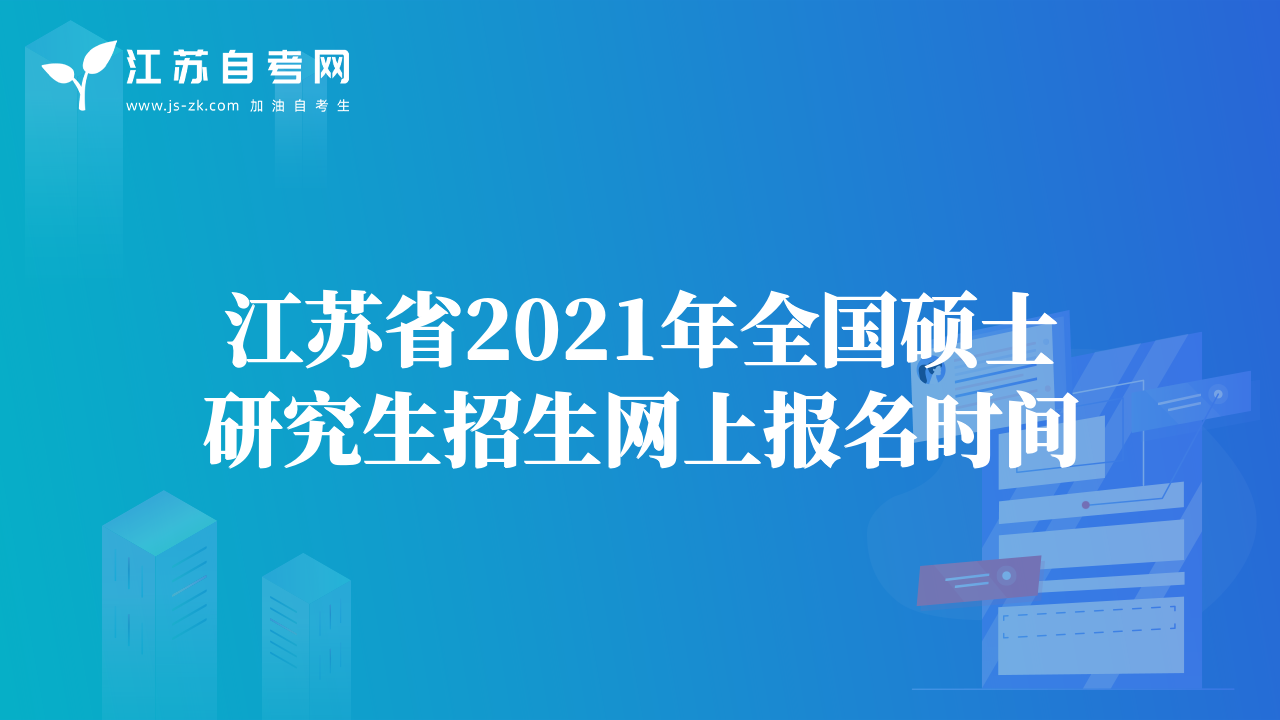 江苏自考网
www.js-zk.com 加油自考生

江苏省2021年全国硕士研究生招生网上报名时间